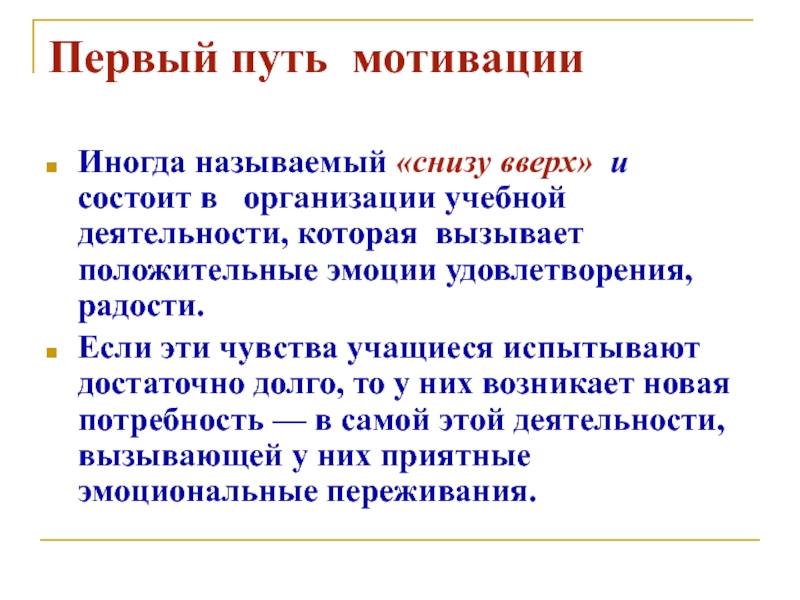 Первый путь мотивации

Иногда называемый «снизу вверх» и состоит в организации учебной деятельности, которая вызывает положительные эмоции удовлетворения, радости.

Если эти чувства учащиеся испытывают достаточно долго, то у них возникает новая потребность — в самой этой деятельности, вызывающей у них приятные эмоциональные переживания.